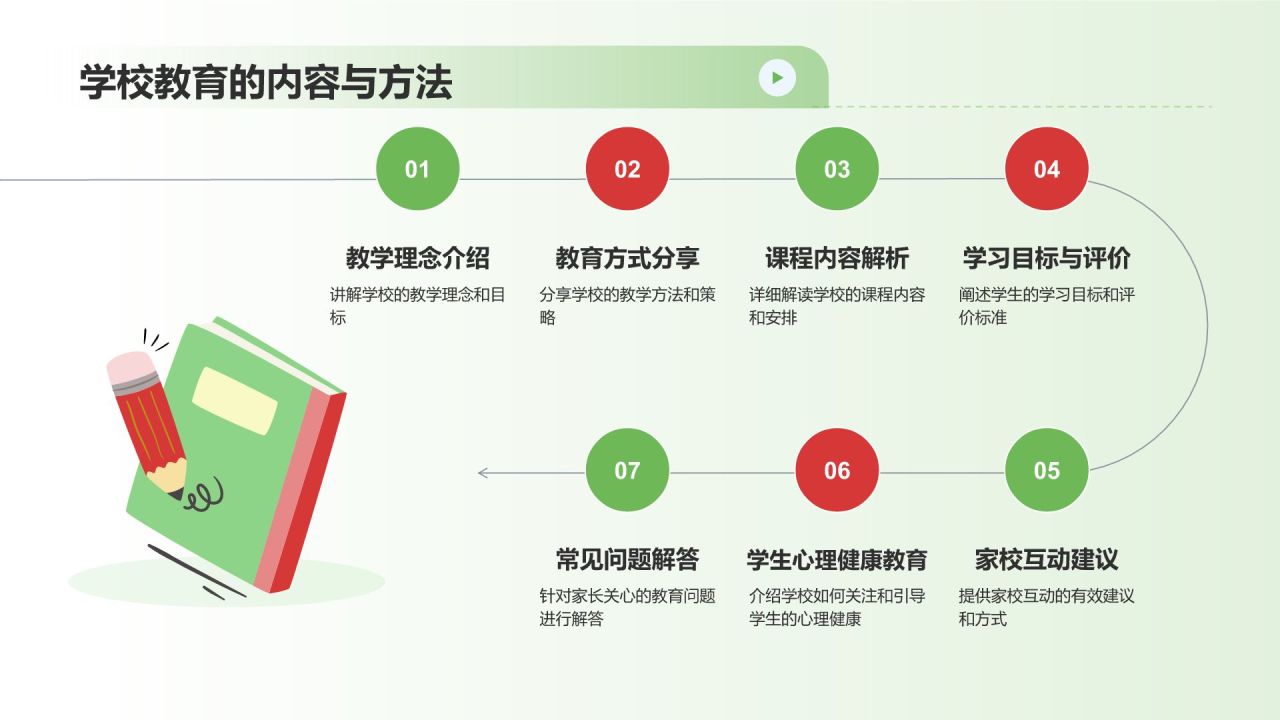 学校教育的内容与方法

01
教学理念介绍
讲解学校的教学理念和目标

02
教育方式分享
分享学校的教学方法和策略

03
课程内容解析
详细解读学校的课程内容和安排

04
学习目标与评价
阐述学生的学习目标和评价标准

05
家校互动建议
提供家校互动的有效建议和方式

06
学生心理健康教育
介绍学校如何关注和引导学生的心理健康

07
常见问题解答
针对家长关心的教育问题进行解答